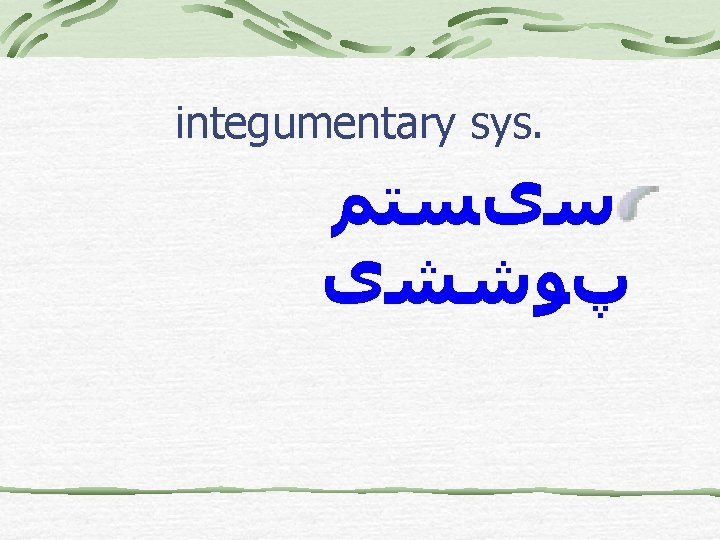 integumentary sys.

سیستم پوششی